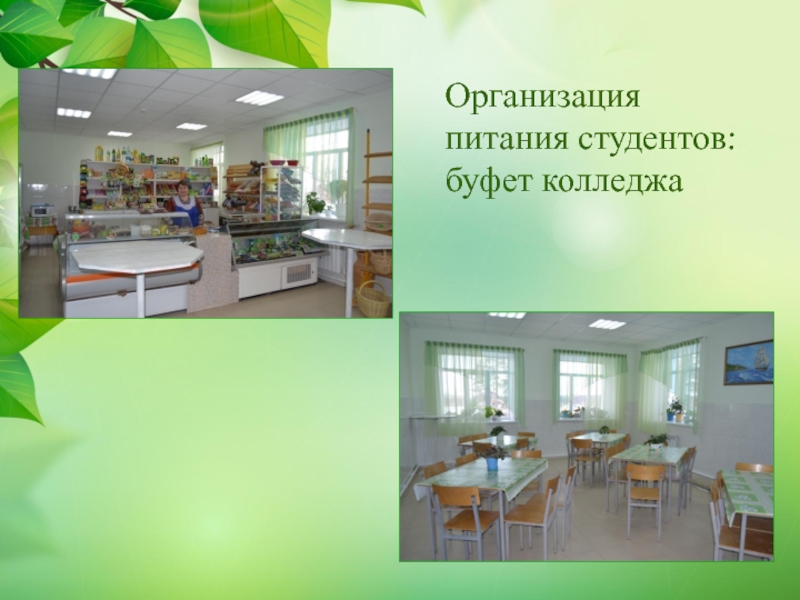 Организация питания студентов: буфет колледжа